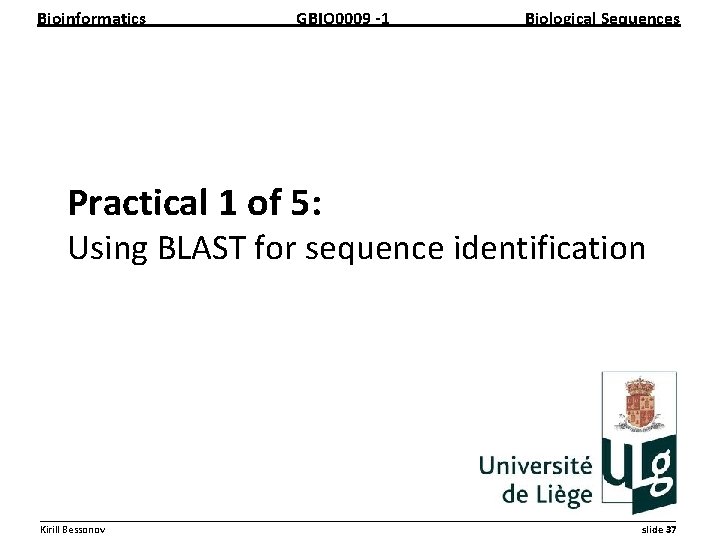 Bioinformatics GBIO0009 -1 Biological Sequences

Practical 1 of 5:
Using BLAST for sequence identification

Université de Liège

ULg

Kirill Bessonov slide 37